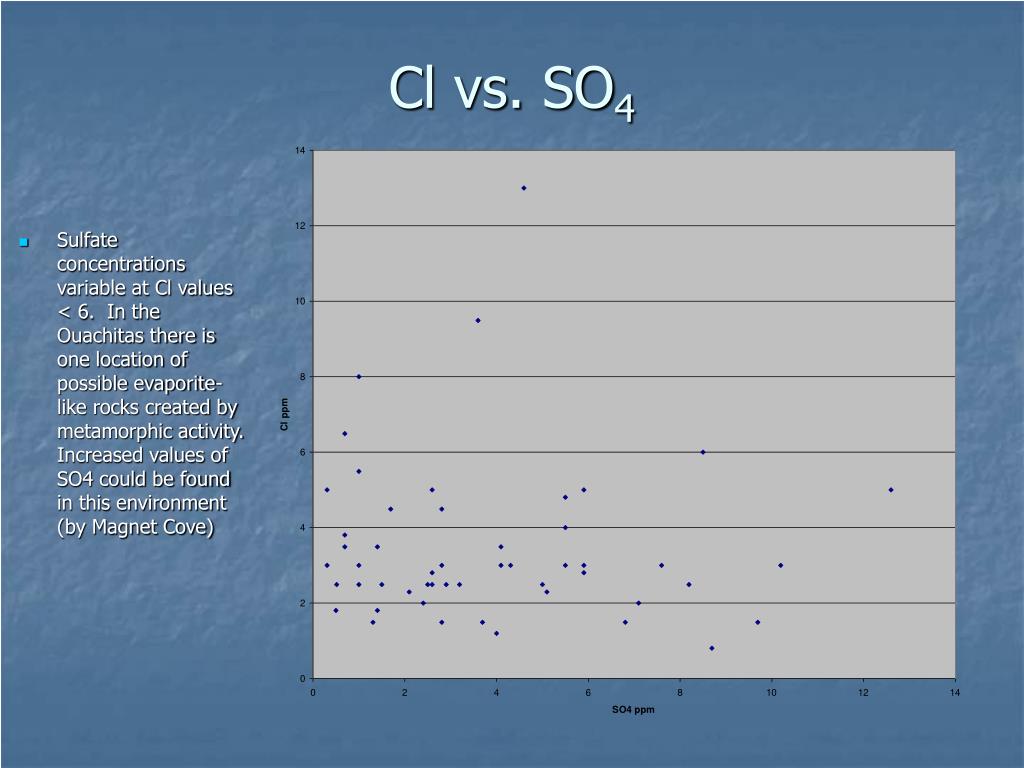 Cl vs. $SO_4$

Sulfate concentrations variable at Cl values < 6. In the Ouachitas there is one location of possible evaporite-like rocks created by metamorphic activity. Increased values of SO4 could be found in this environment (by Magnet Cove)

14
12
10
8
6
4
2
0
Cl ppm
0 2 4 6 8 10 12 14
SO4 ppm